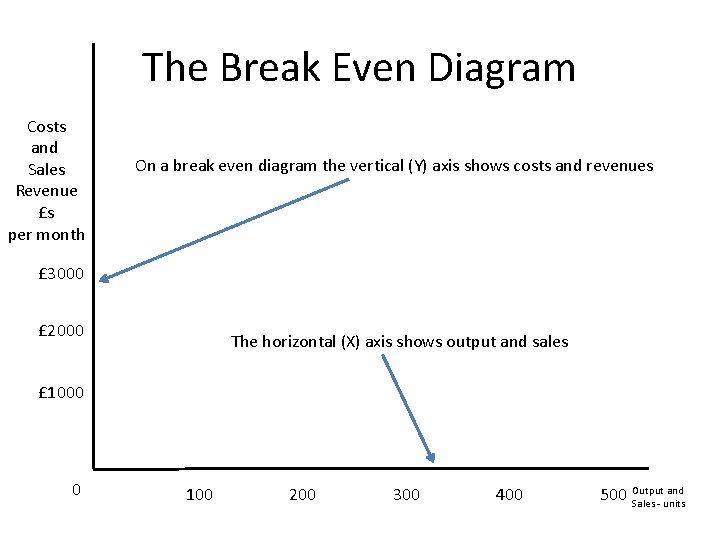 The Break Even Diagram

Costs and Sales Revenue £s per month

On a break even diagram the vertical (Y) axis shows costs and revenues

£3000

£2000

The horizontal (X) axis shows output and sales

£1000

0

100

200

300

400

500

Output and Sales- units